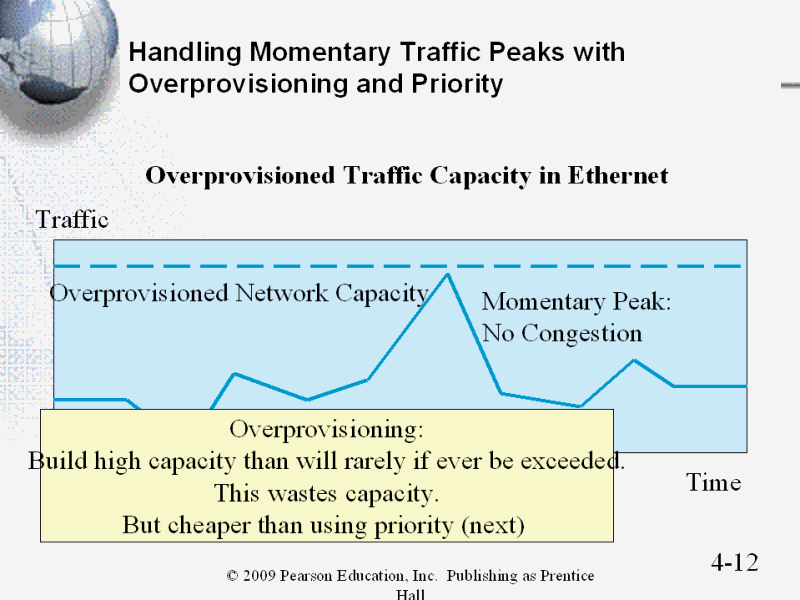 Handling Momentary Traffic Peaks with Overprovisioning and Priority

Overprovisioned Traffic Capacity in Ethernet

Traffic

Overprovisioned Network Capacity

Momentary Peak: No Congestion

Overprovisioning:
Build high capacity than will rarely if ever be exceeded.
This wastes capacity.
But cheaper than using priority (next)

Time

4-12

© 2009 Pearson Education, Inc. Publishing as Prentice Hall